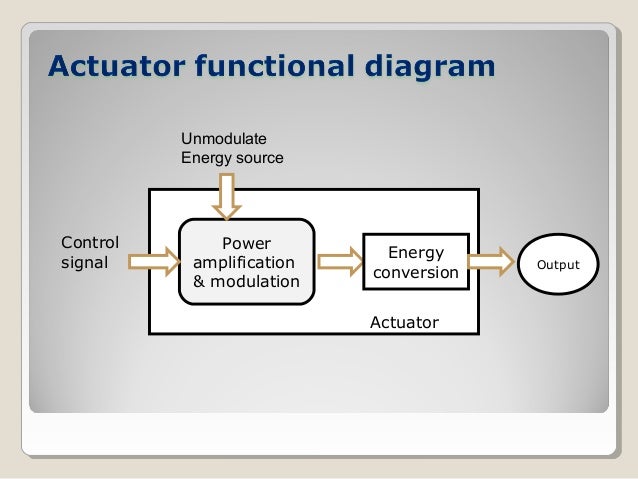 Actuator functional diagram

Unmodulate
Energy source

Control
signal

Power
amplification
& modulation

Energy
conversion

Output

Actuator